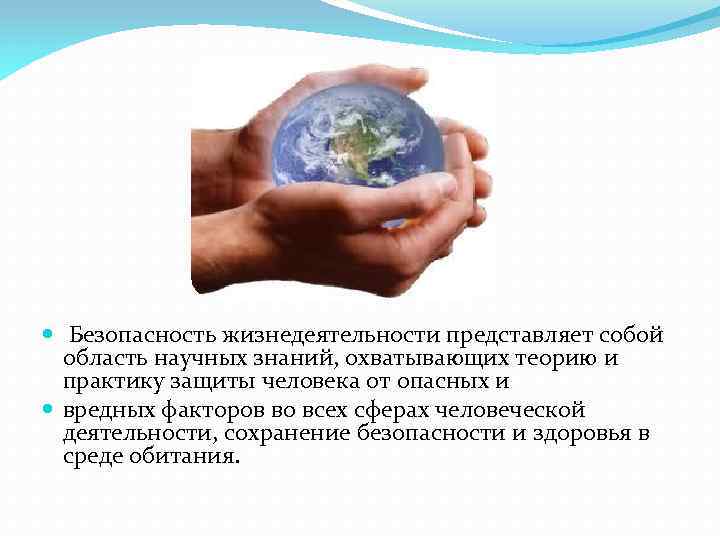 Безопасность жизнедеятельности представляет собой область научных знаний, охватывающих теорию и практику защиты человека от опасных и

вредных факторов во всех сферах человеческой деятельности, сохранение безопасности и здоровья в среде обитания.